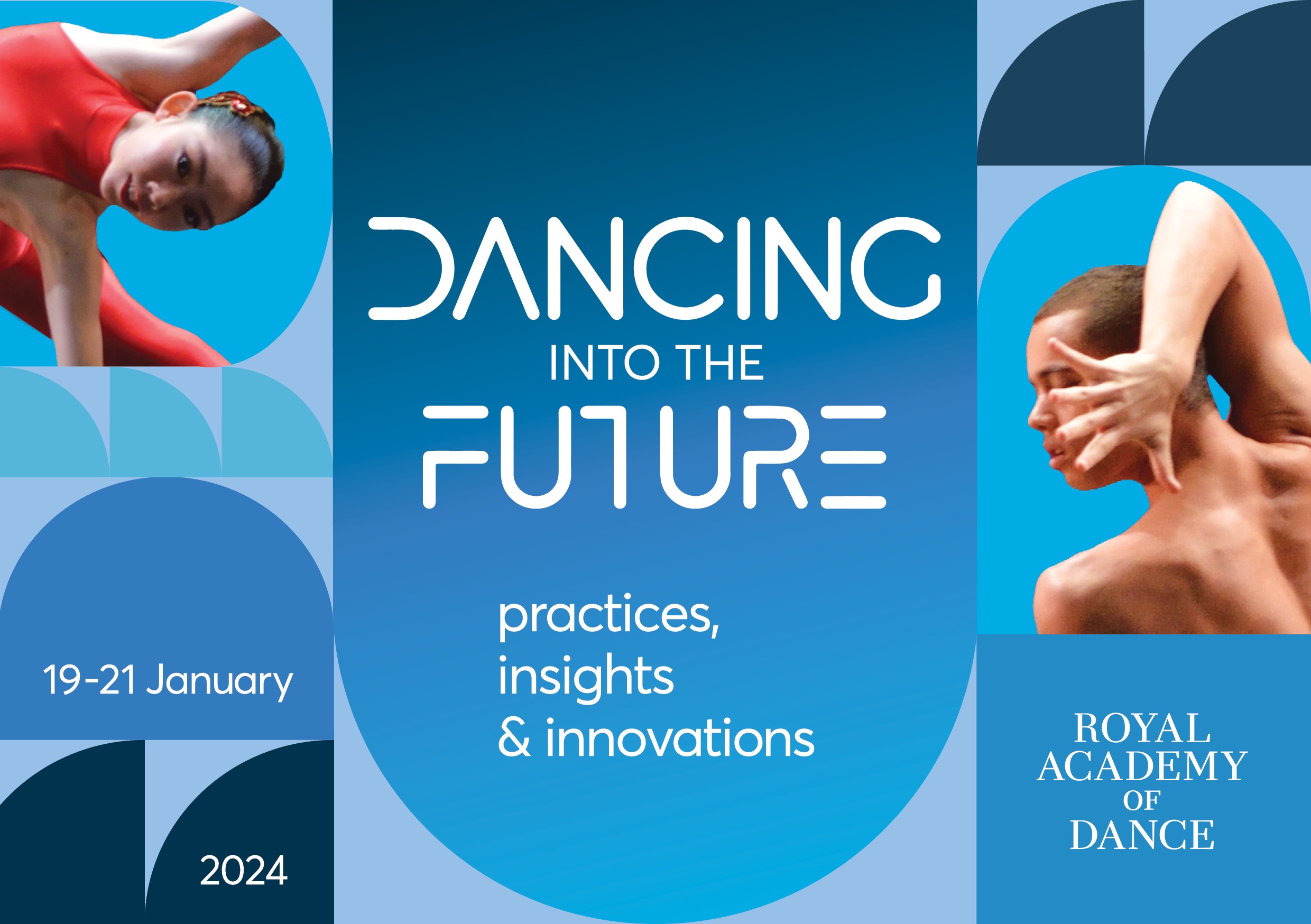 DANCING
INTO THE
FUTURE

practices,
insights
& innovations

19-21 January

2024

ROYAL
ACADEMY
OF
DANCE